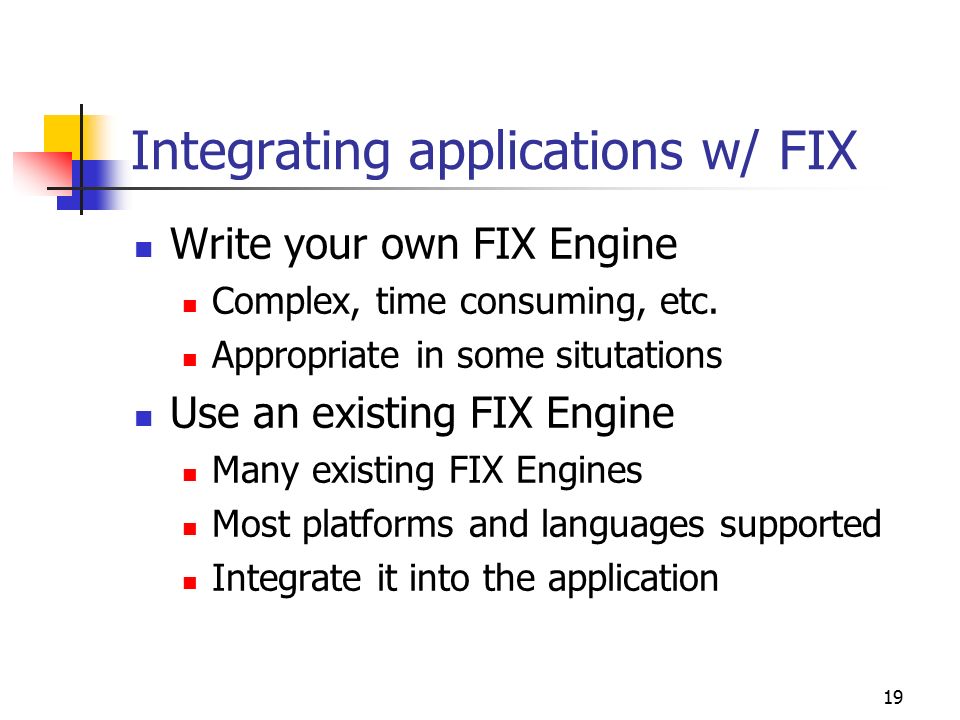 Integrating applications w/ FIX

- Write your own FIX Engine
  - Complex, time consuming, etc.
  - Appropriate in some situtations
- Use an existing FIX Engine
  - Many existing FIX Engines
  - Most platforms and languages supported
  - Integrate it into the application

19